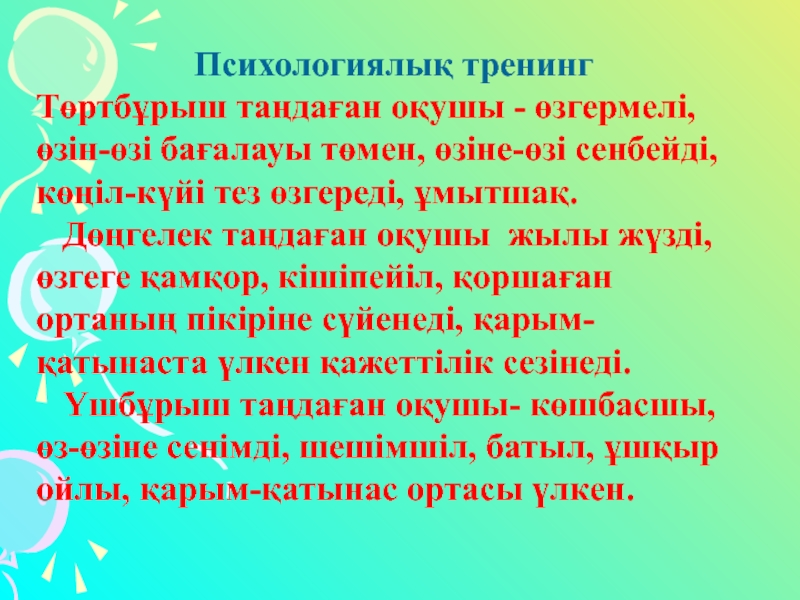 Психологиялық тренинг

Төртбұрыш таңдаған оқушы - өзгермелі, өзін-өзі бағалауы төмен, өзіне-өзі сенбейді, көңіл-күйі тез өзгереді, ұмытшақ.

Дөңгелек таңдаған оқушы жылы жүзді, өзгеге қамқор, кішіпейіл, қоршаған ортаның пікіріне сүйенеді, қарым-қатынаста үлкен қажеттілік сезінеді.

Үшбұрыш таңдаған оқушы- көшбасшы, өз-өзіне сенімді, шешімшіл, батыл, ұшқыр ойлы, қарым-қатынас ортасы үлкен.